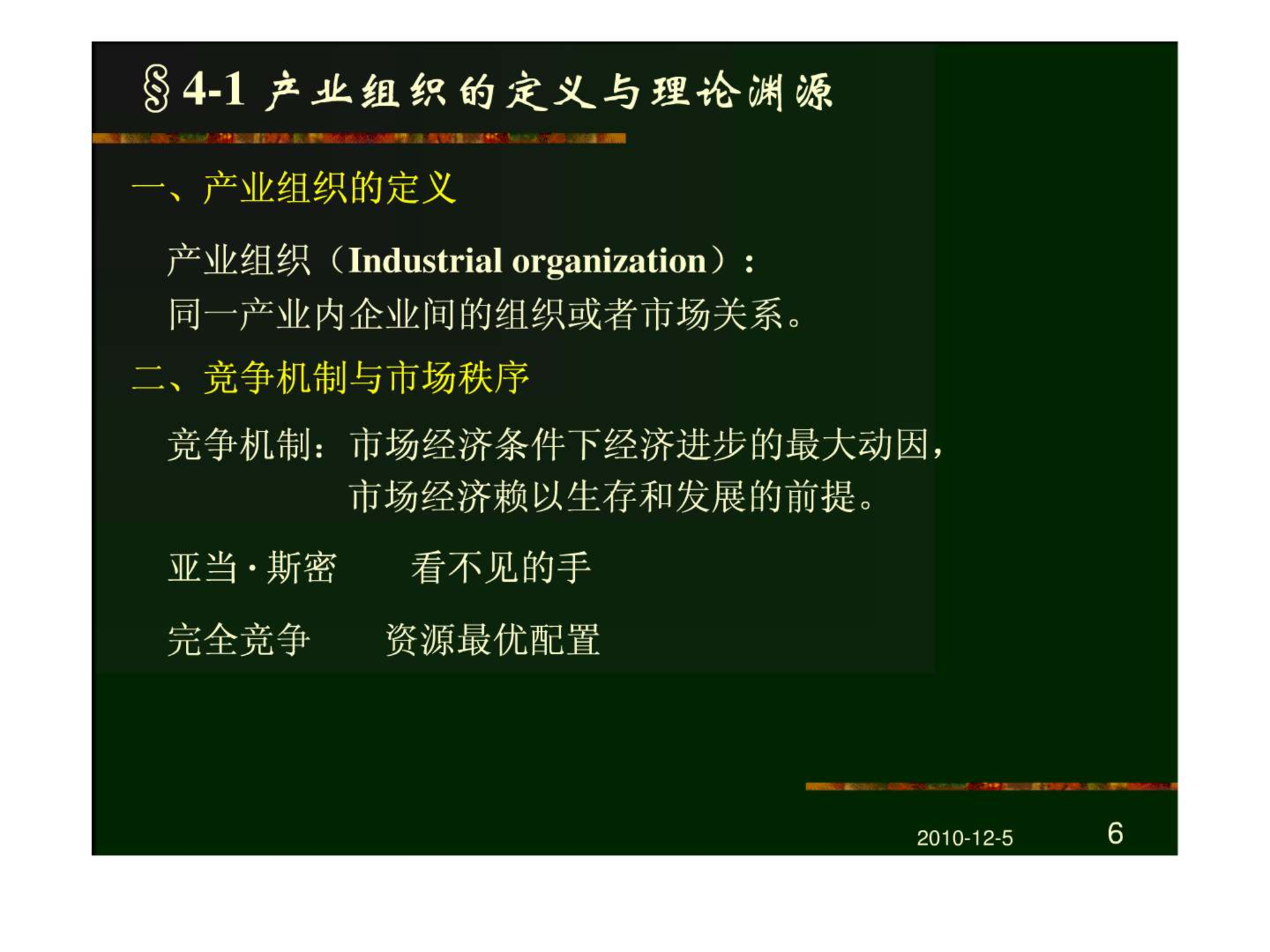 §4-1 产业组织的定义与理论渊源

一、产业组织的定义

产业组织（Industrial organization）：
同一产业内企业间的组织或者市场关系。

二、竞争机制与市场秩序

竞争机制：市场经济条件下经济进步的最大动因，
市场经济赖以生存和发展的前提。

亚当·斯密　看不见的手

完全竞争　资源最优配置

2010-12-5 6